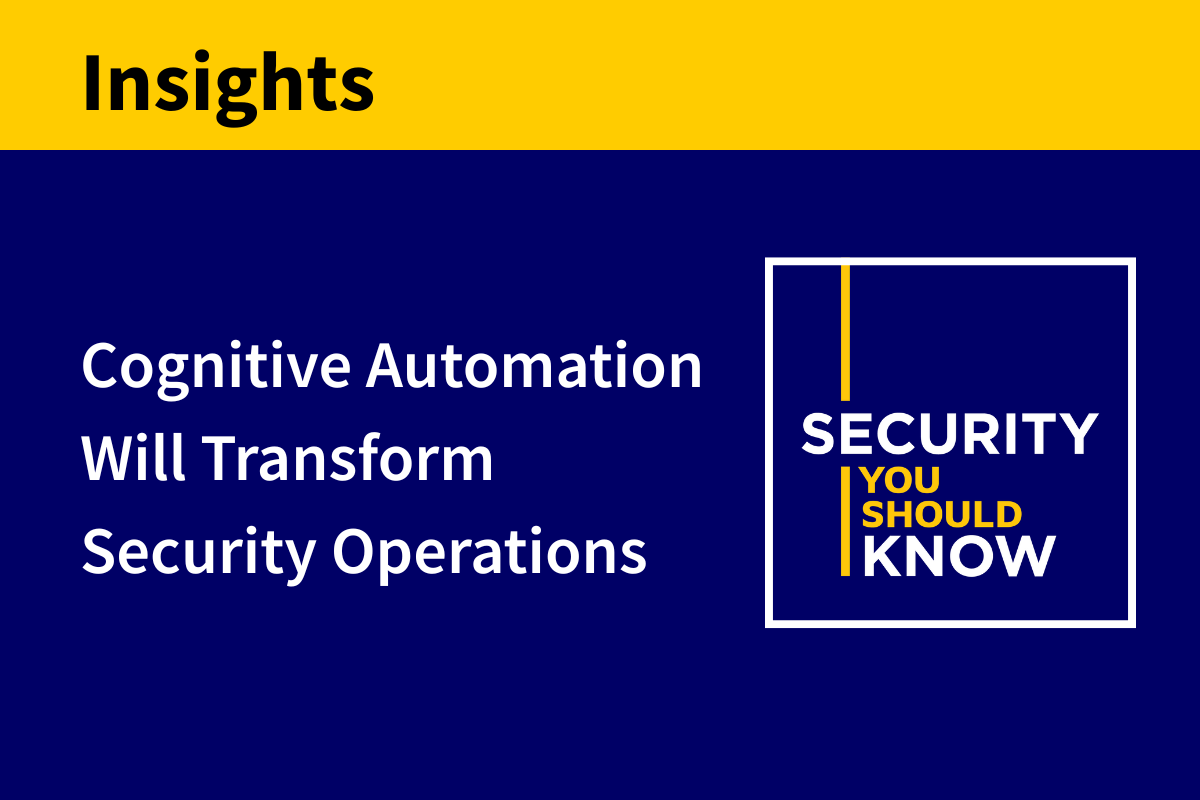 Insights

Cognitive Automation Will Transform Security Operations

SECURITY
YOU SHOULD
KNOW